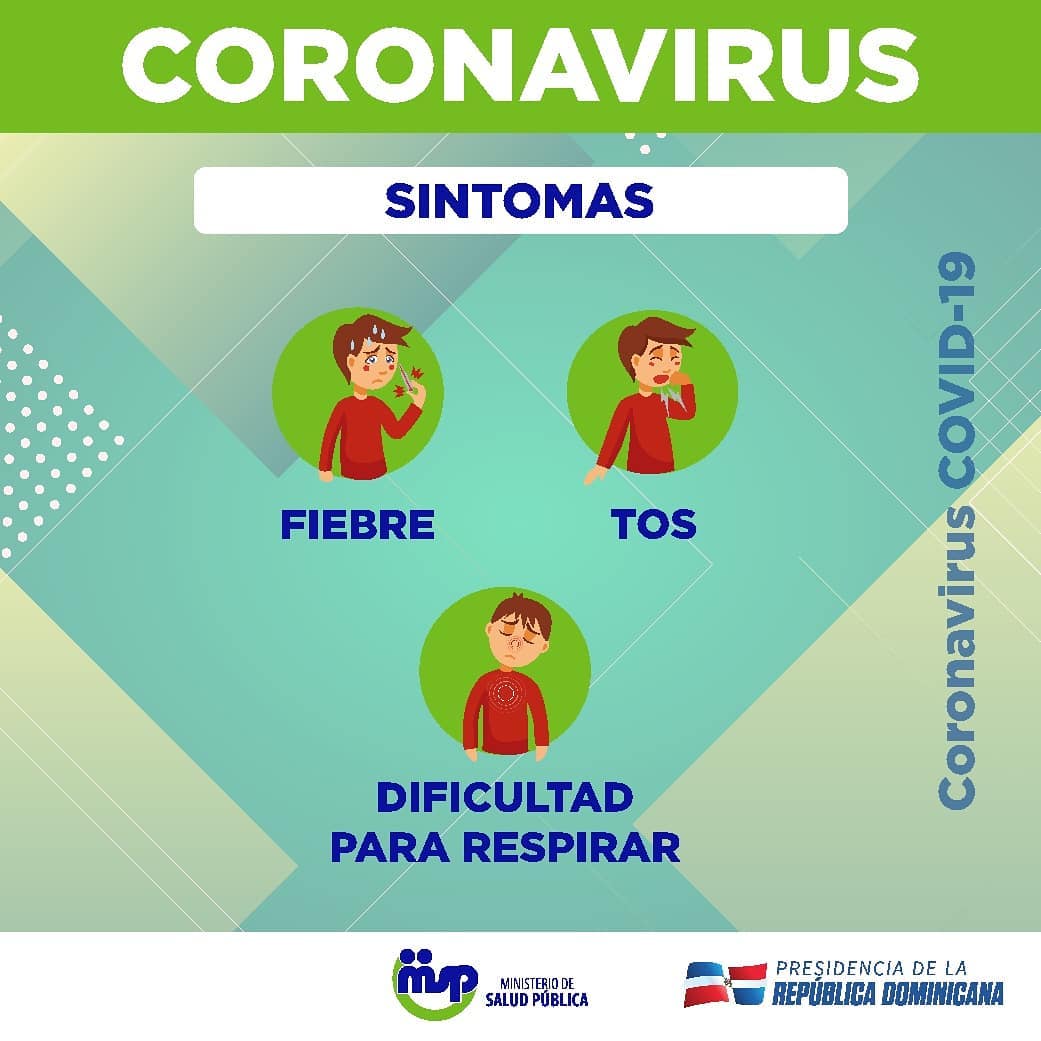 CORONAVIRUS

SINTOMAS

FIEBRE

TOS

DIFICULTAD PARA RESPIRAR

Coronavirus COVID-19

msp MINISTERIO DE SALUD PÚBLICA

PRESIDENCIA DE LA REPÚBLICA DOMINICANA